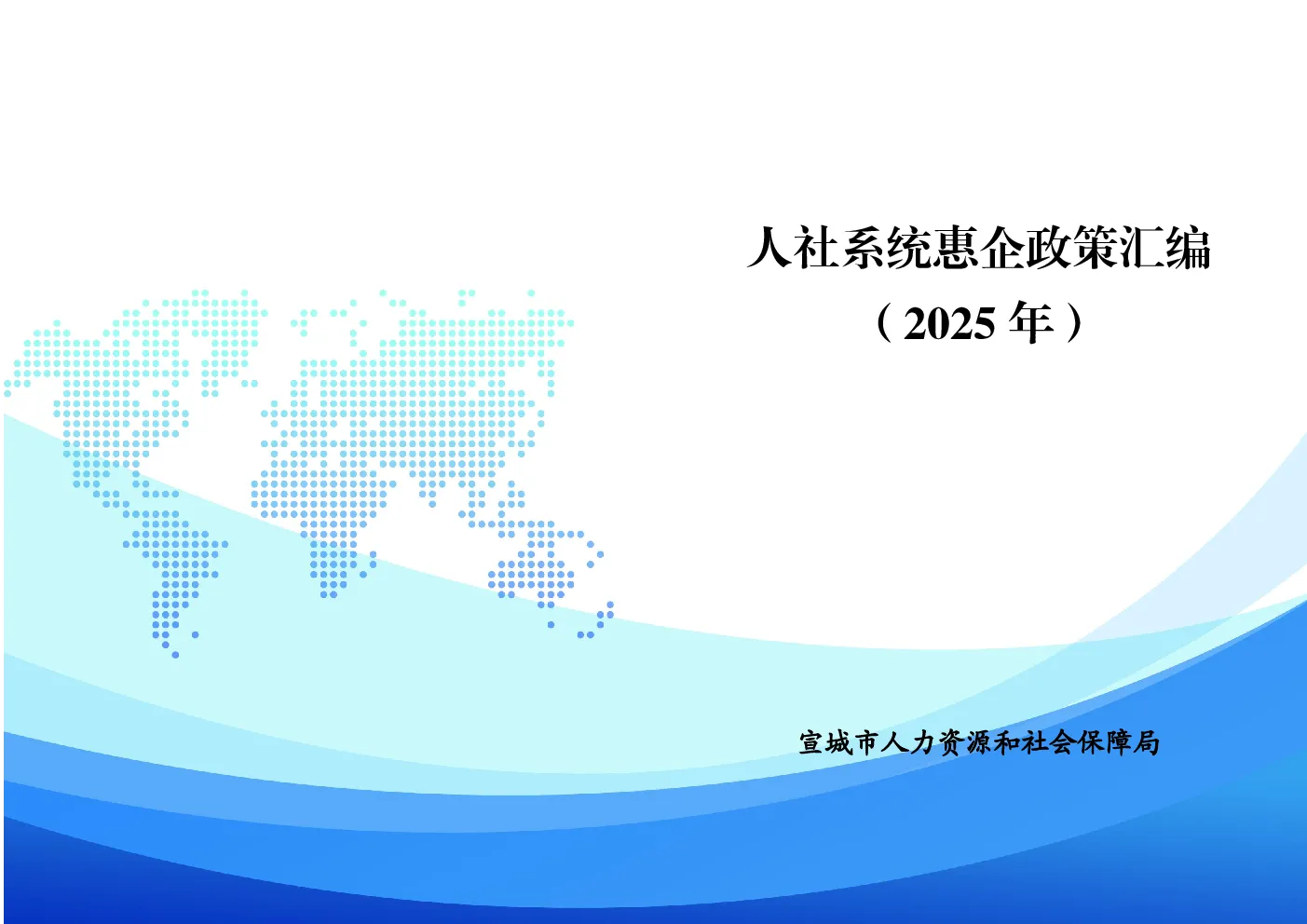 人社系统惠企政策汇编
（2025 年）

宣城市人力资源和社会保障局